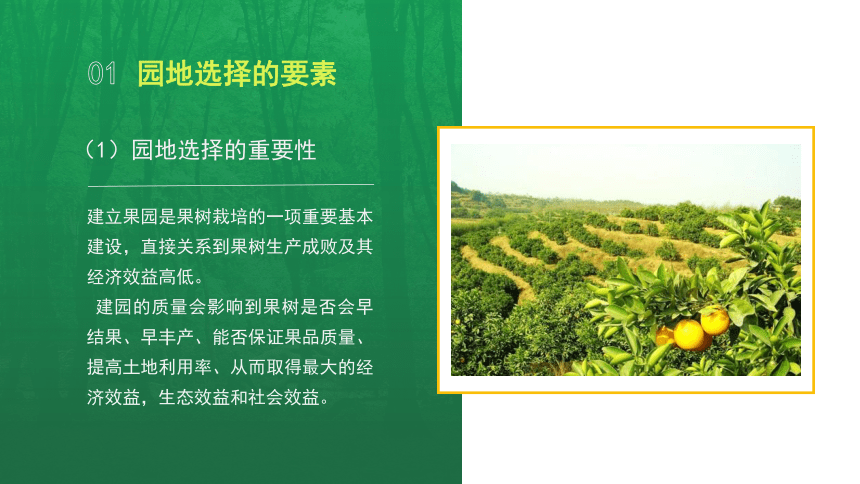 01 园地选择的要素

（1）园地选择的重要性

建立果园是果树栽培的一项重要基本建设，直接关系到果树生产成败及其经济效益高低。

建园的质量会影响到果树是否会早结果、早丰产、能否保证果品质量、提高土地利用率、从而取得最大的经济效益，生态效益和社会效益。